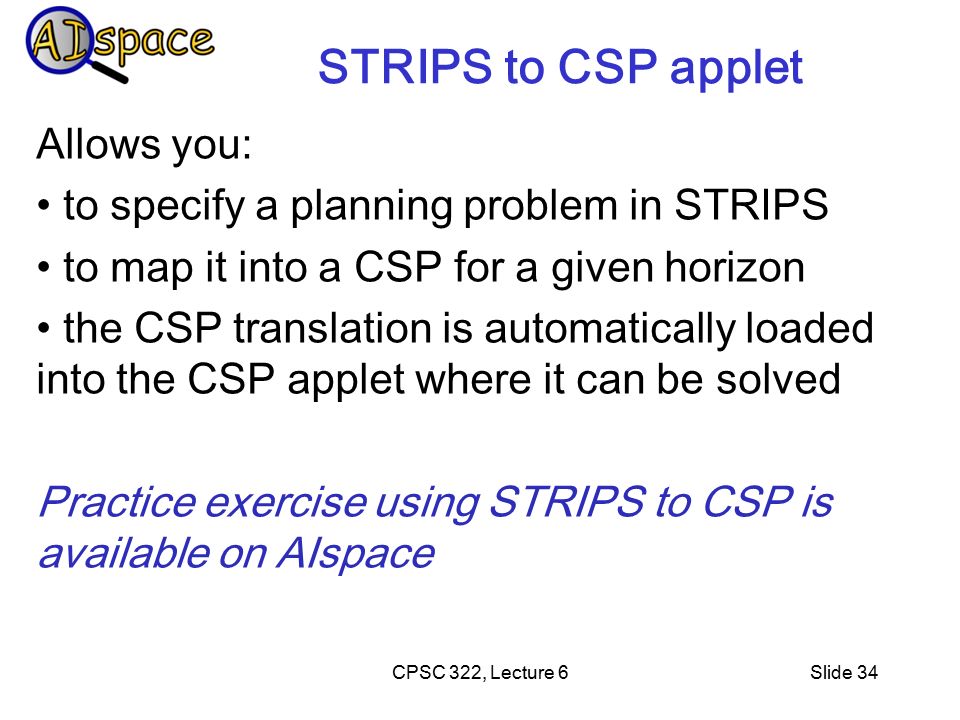 AIspace

STRIPS to CSP applet

Allows you:

• to specify a planning problem in STRIPS

• to map it into a CSP for a given horizon

• the CSP translation is automatically loaded into the CSP applet where it can be solved

Practice exercise using STRIPS to CSP is available on AIspace

CPSC 322, Lecture 6

Slide 34